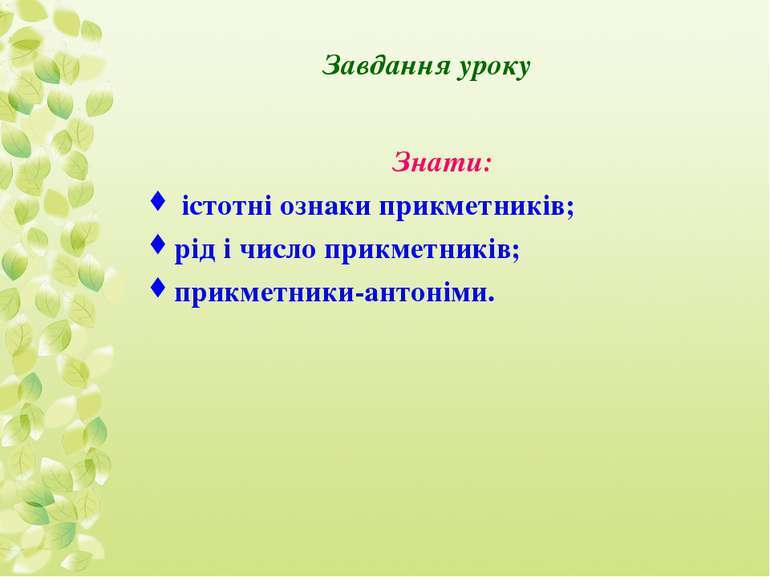 Завдання уроку

Знати:

♦ істотні ознаки прикметників;
♦ рід і число прикметників;
♦ прикметники-антоніми.